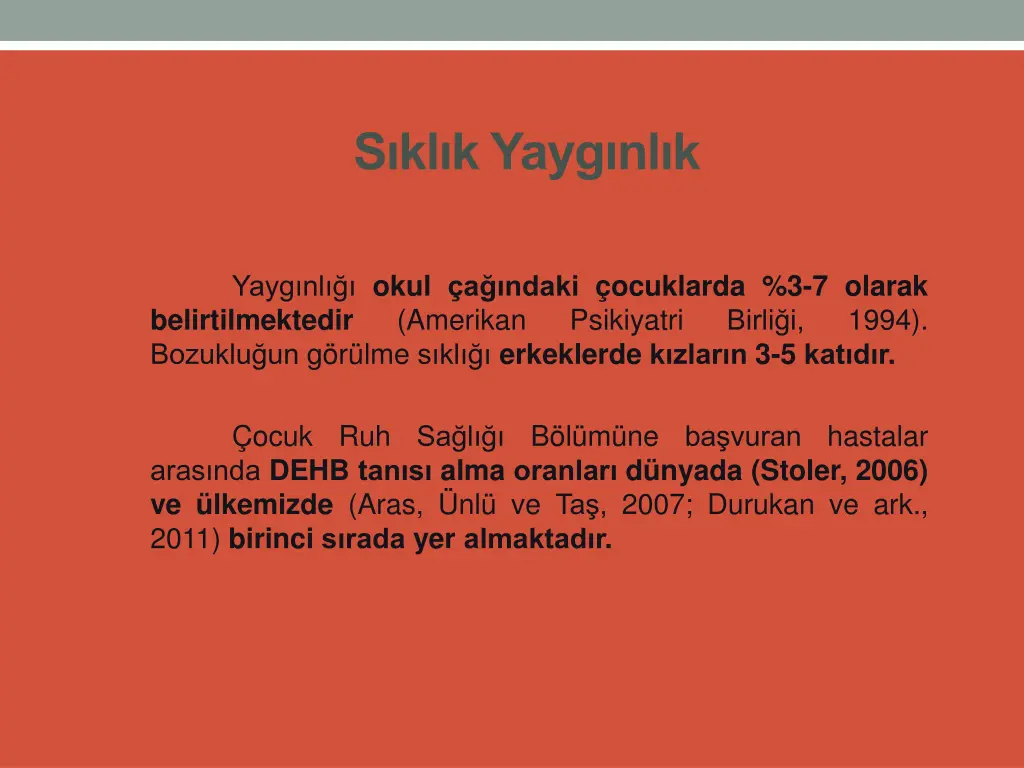 Sıklık Yaygınlık

Yaygınlığı okul çağındaki çocuklarda %3-7 olarak belirtilmektedir (Amerikan Psikiyatri Birliği, 1994). Bozukluğun görülme sıklığı erkeklerde kızların 3-5 katıdır.

Çocuk Ruh Sağlığı Bölümüne başvuran hastalar arasında DEHB tanısı alma oranları dünyada (Stoler, 2006) ve ülkemizde (Aras, Ünlü ve Taş, 2007; Durukan ve ark., 2011) birinci sırada yer almaktadır.